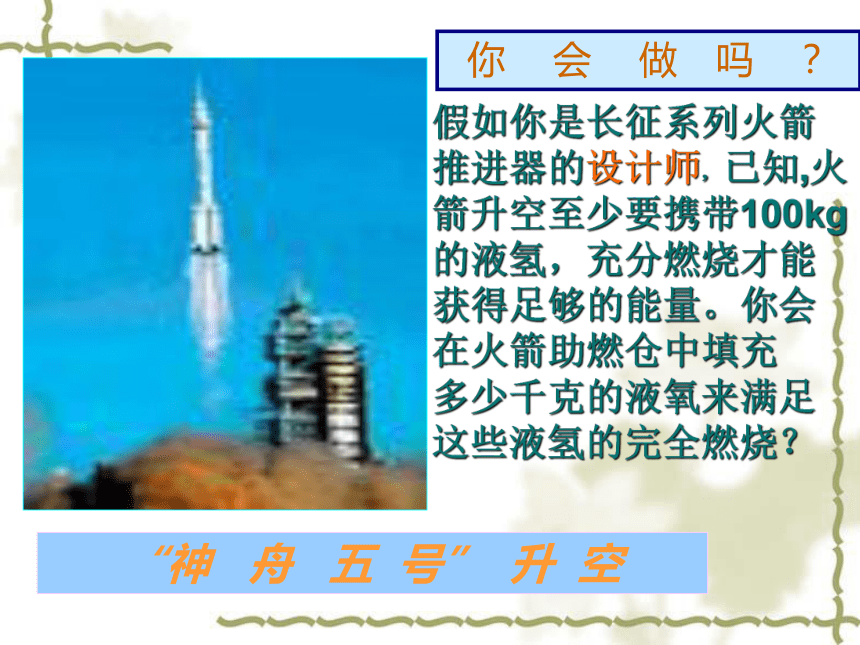 你 会 做 吗 ？

假如你是长征系列火箭推进器的设计师，已知,火箭升空至少要携带100kg的液氢，充分燃烧才能获得足够的能量。你会在火箭助燃仓中填充多少千克的液氧来满足这些液氢的完全燃烧？

“神 舟 五 号” 升 空